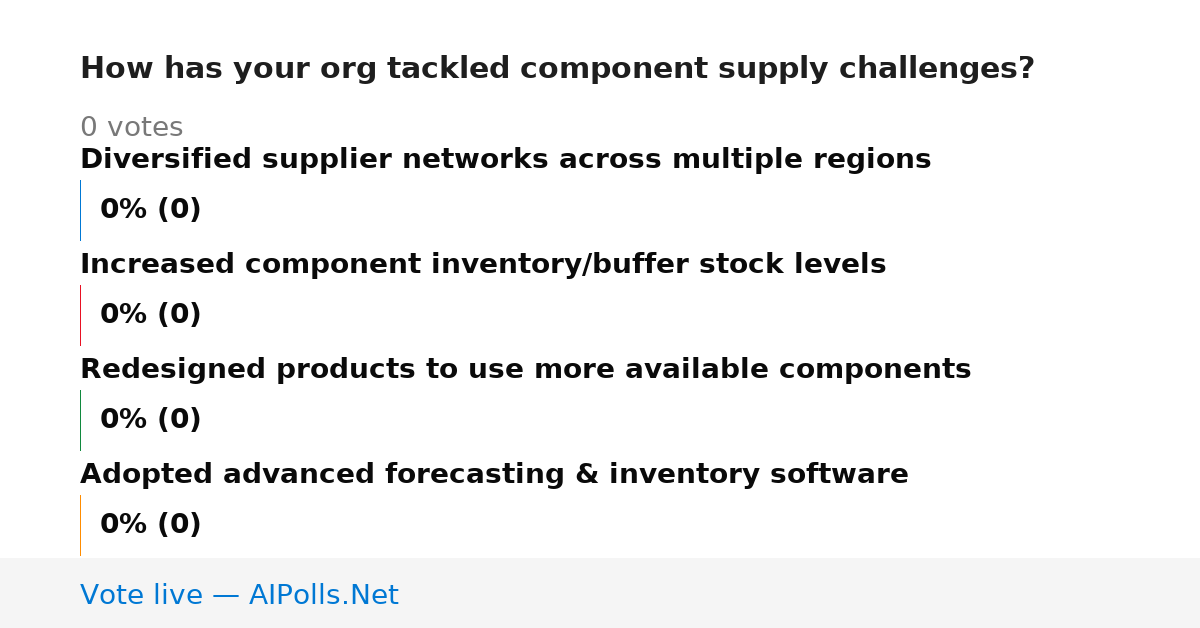 How has your org tackled component supply challenges?

0 votes

Diversified supplier networks across multiple regions

0% (0)

Increased component inventory/buffer stock levels

0% (0)

Redesigned products to use more available components

0% (0)

Adopted advanced forecasting & inventory software

0% (0)

Vote live — AIPolls.Net